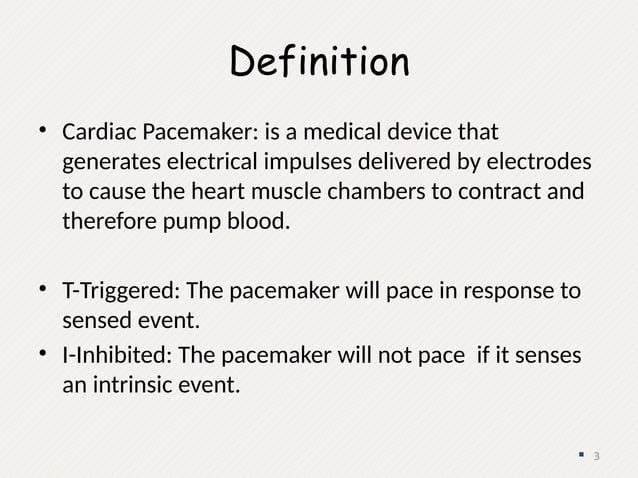 Definition

• Cardiac Pacemaker: is a medical device that generates electrical impulses delivered by electrodes to cause the heart muscle chambers to contract and therefore pump blood.

• T-Triggered: The pacemaker will pace in response to sensed event.

• I-Inhibited: The pacemaker will not pace if it senses an intrinsic event.

3